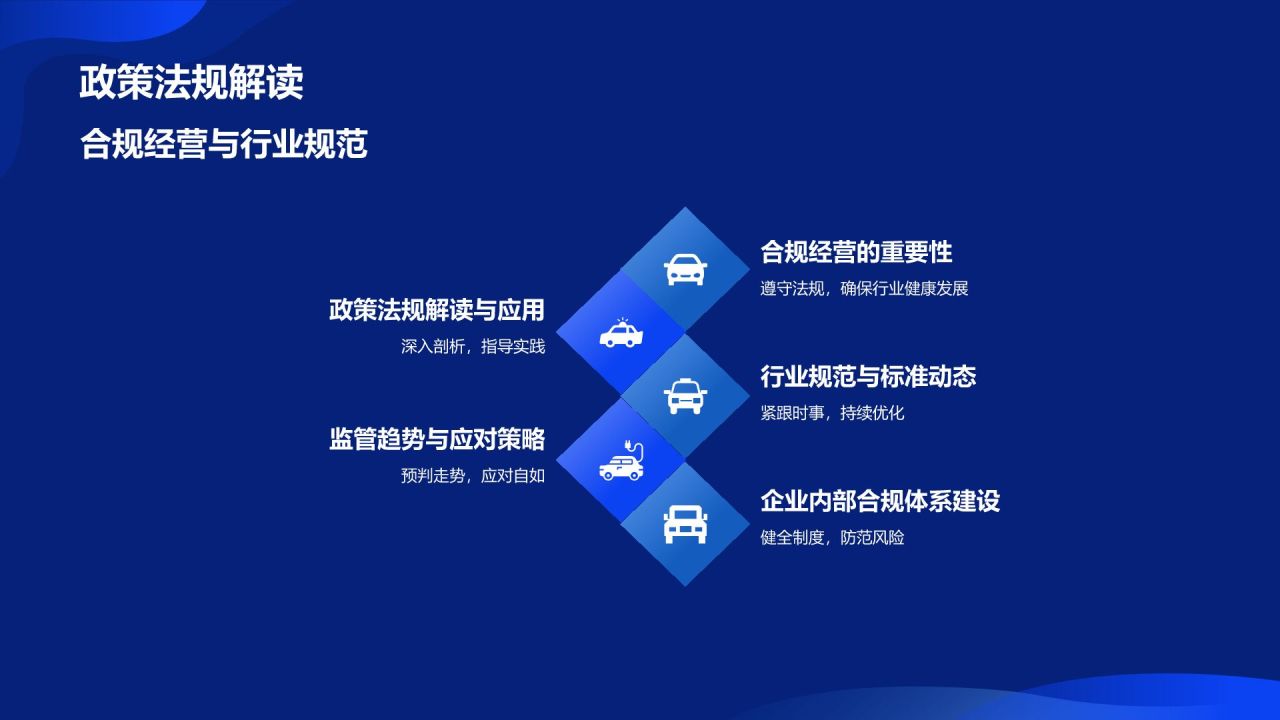 政策法规解读

合规经营与行业规范

合规经营的重要性

遵守法规，确保行业健康发展

政策法规解读与应用

深入剖析，指导实践

行业规范与标准动态

紧跟时事，持续优化

监管趋势与应对策略

预判走势，应对自如

企业内部合规体系建设

健全制度，防范风险